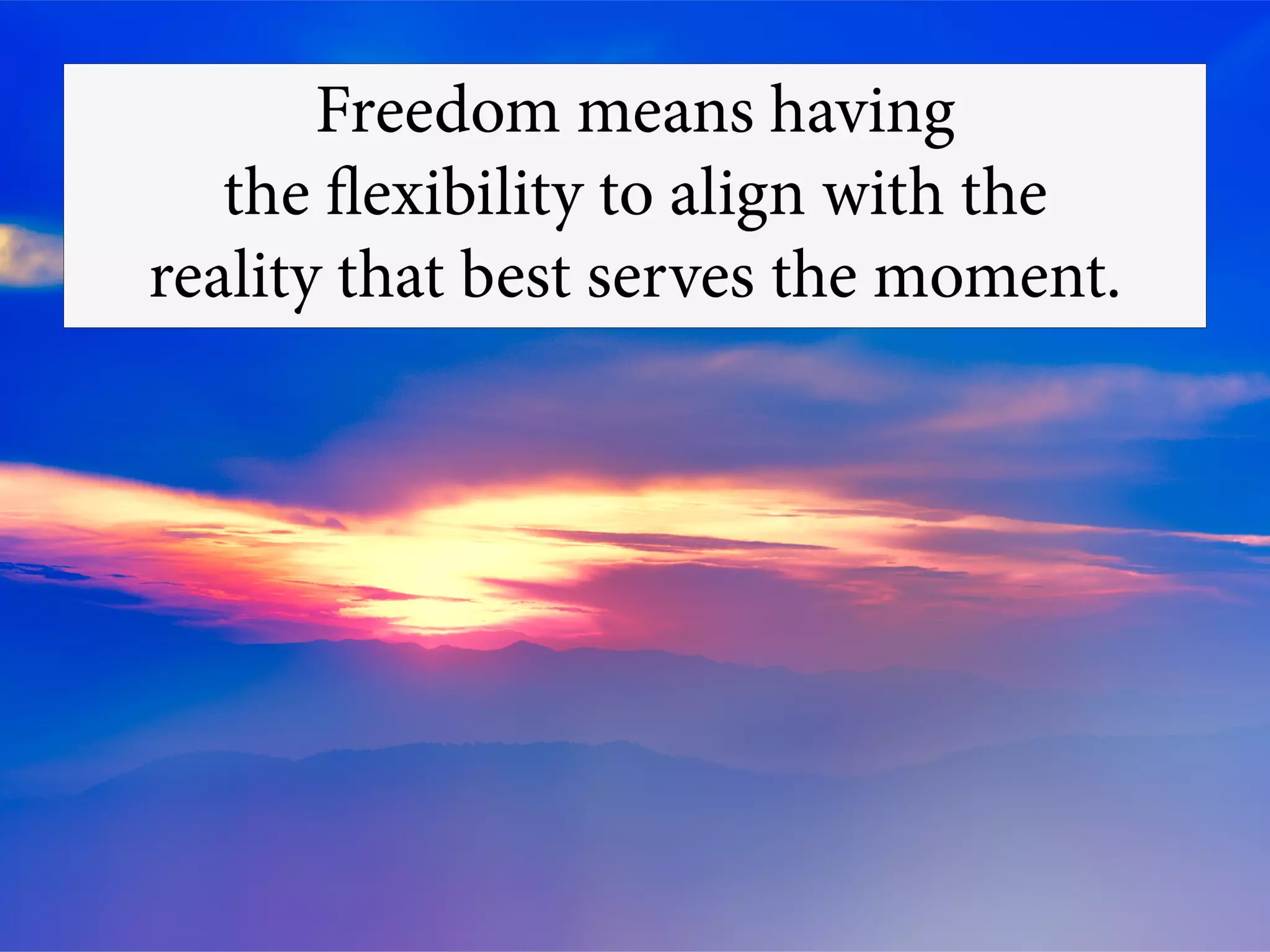 Freedom means having the flexibility to align with the reality that best serves the moment.